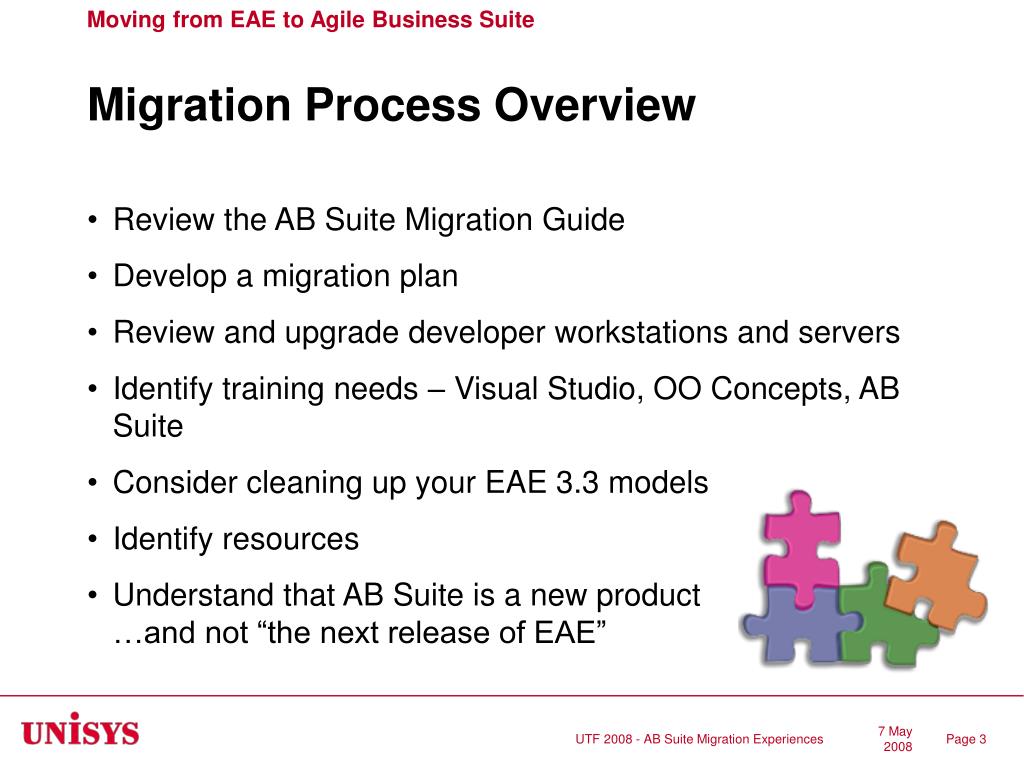 Moving from EAE to Agile Business Suite

Migration Process Overview

• Review the AB Suite Migration Guide
• Develop a migration plan
• Review and upgrade developer workstations and servers
• Identify training needs – Visual Studio, OO Concepts, AB Suite
• Consider cleaning up your EAE 3.3 models
• Identify resources
• Understand that AB Suite is a new product …and not “the next release of EAE”

UNISYS

UTF 2008 - AB Suite Migration Experiences

7 May 2008

Page 3